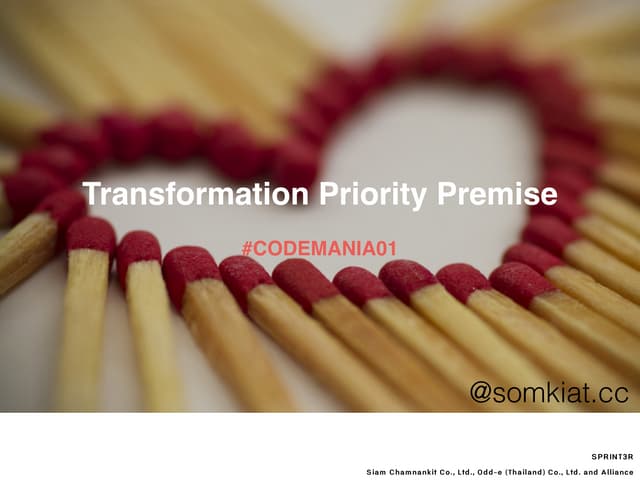 Transformation Priority Premise

#CODEMANIA01

@somkiat.cc

SPRINT3R

Siam Chamnankit Co., Ltd., Odd-e (Thailand) Co., Ltd. and Alliance